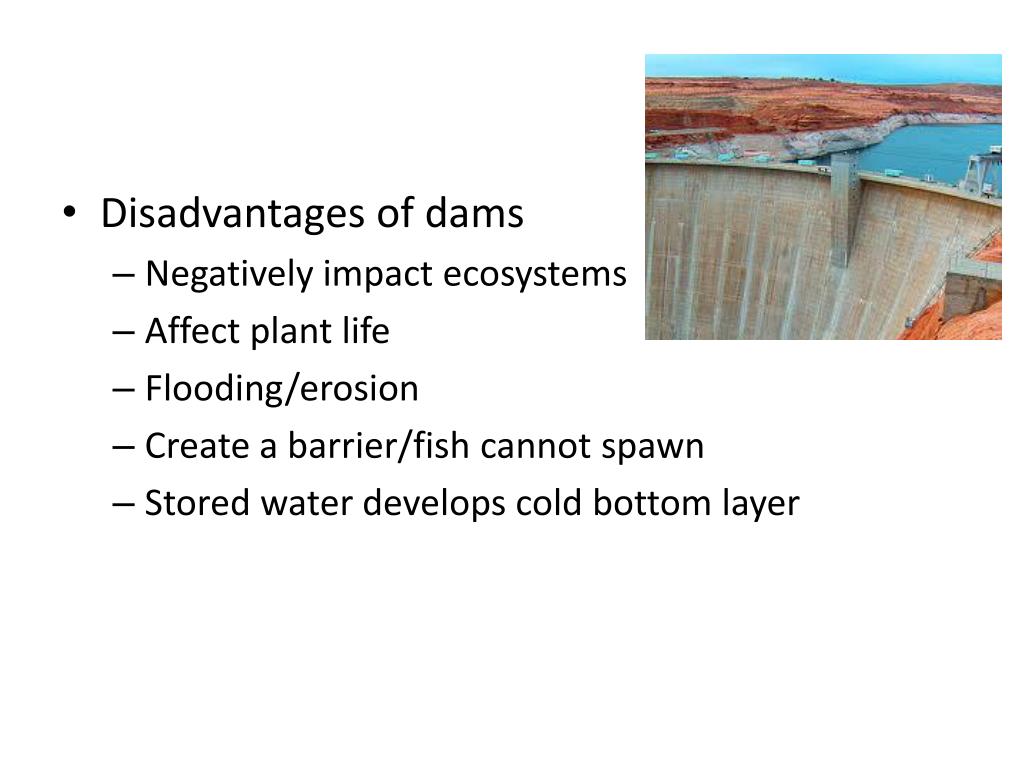 • Disadvantages of dams
– Negatively impact ecosystems
– Affect plant life
– Flooding/erosion
– Create a barrier/fish cannot spawn
– Stored water develops cold bottom layer